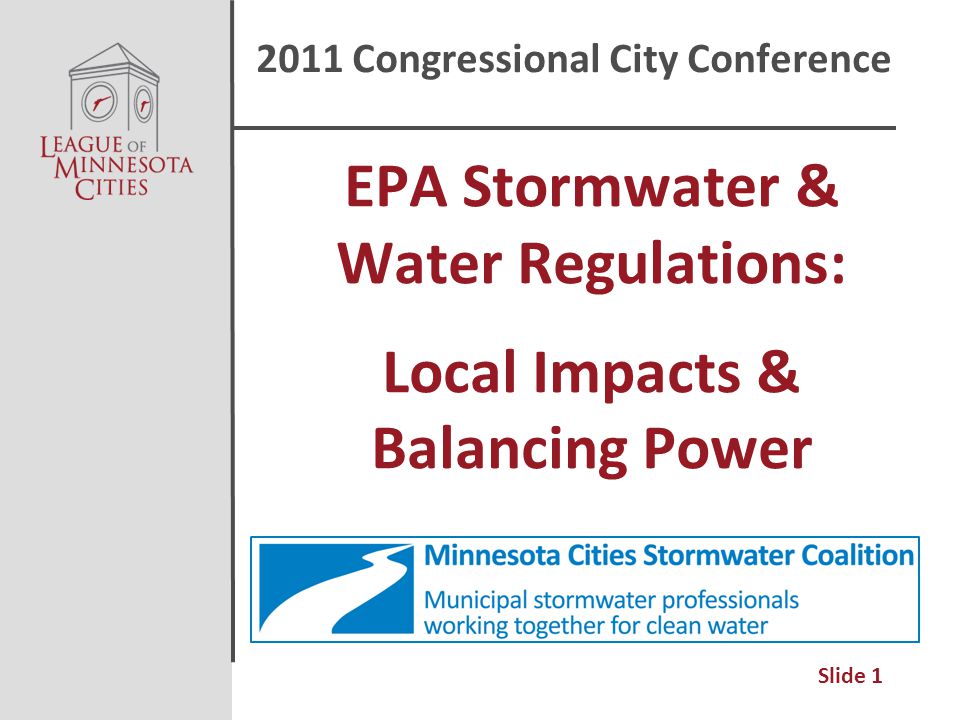 LEAGUE OF MINNESOTA CITIES

2011 Congressional City Conference

EPA Stormwater & Water Regulations:

Local Impacts & Balancing Power

Minnesota Cities Stormwater Coalition
Municipal stormwater professionals working together for clean water

Slide 1